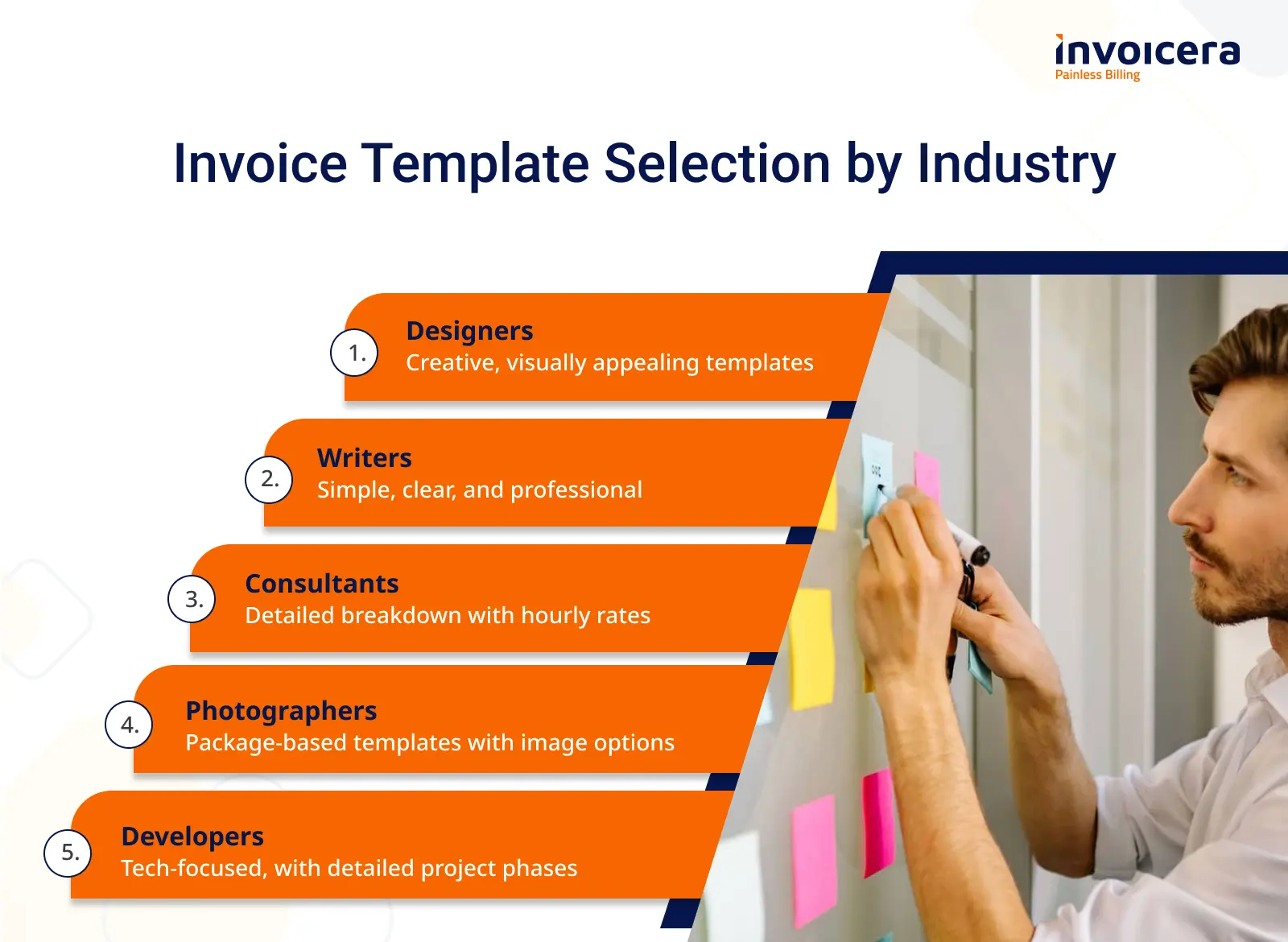 invoicera
Painless Billing

Invoice Template Selection by Industry

1. Designers
Creative, visually appealing templates

2. Writers
Simple, clear, and professional

3. Consultants
Detailed breakdown with hourly rates

4. Photographers
Package-based templates with image options

5. Developers
Tech-focused, with detailed project phases